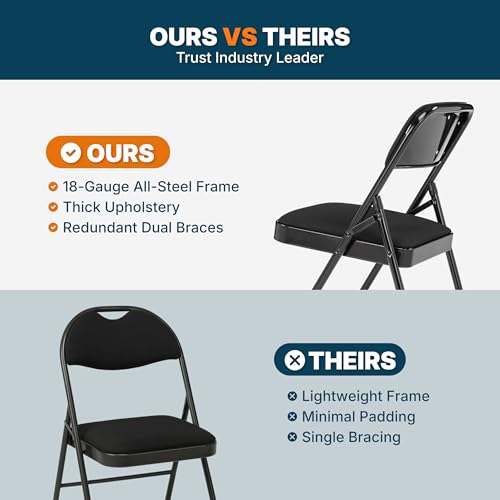 OURS VS THEIRS
Trust Industry Leader

OURS
18-Gauge All-Steel Frame
Thick Upholstery
Redundant Dual Braces

THEIRS
Lightweight Frame
Minimal Padding
Single Bracing